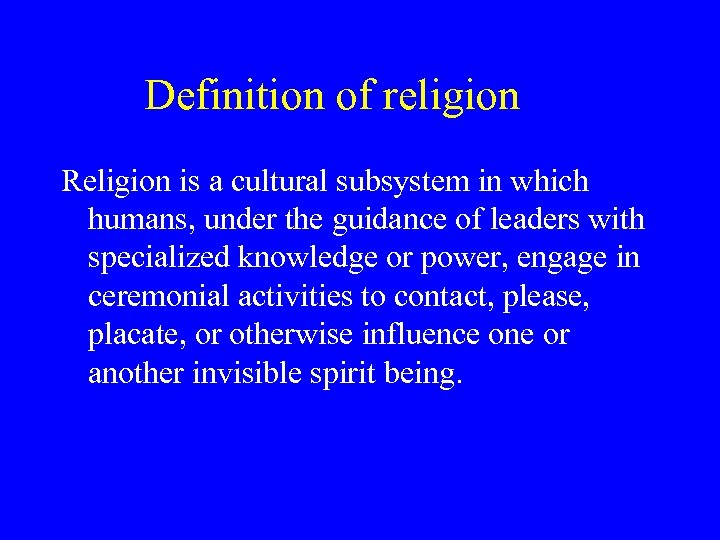 Definition of religion

Religion is a cultural subsystem in which humans, under the guidance of leaders with specialized knowledge or power, engage in ceremonial activities to contact, please, placate, or otherwise influence one or another invisible spirit being.